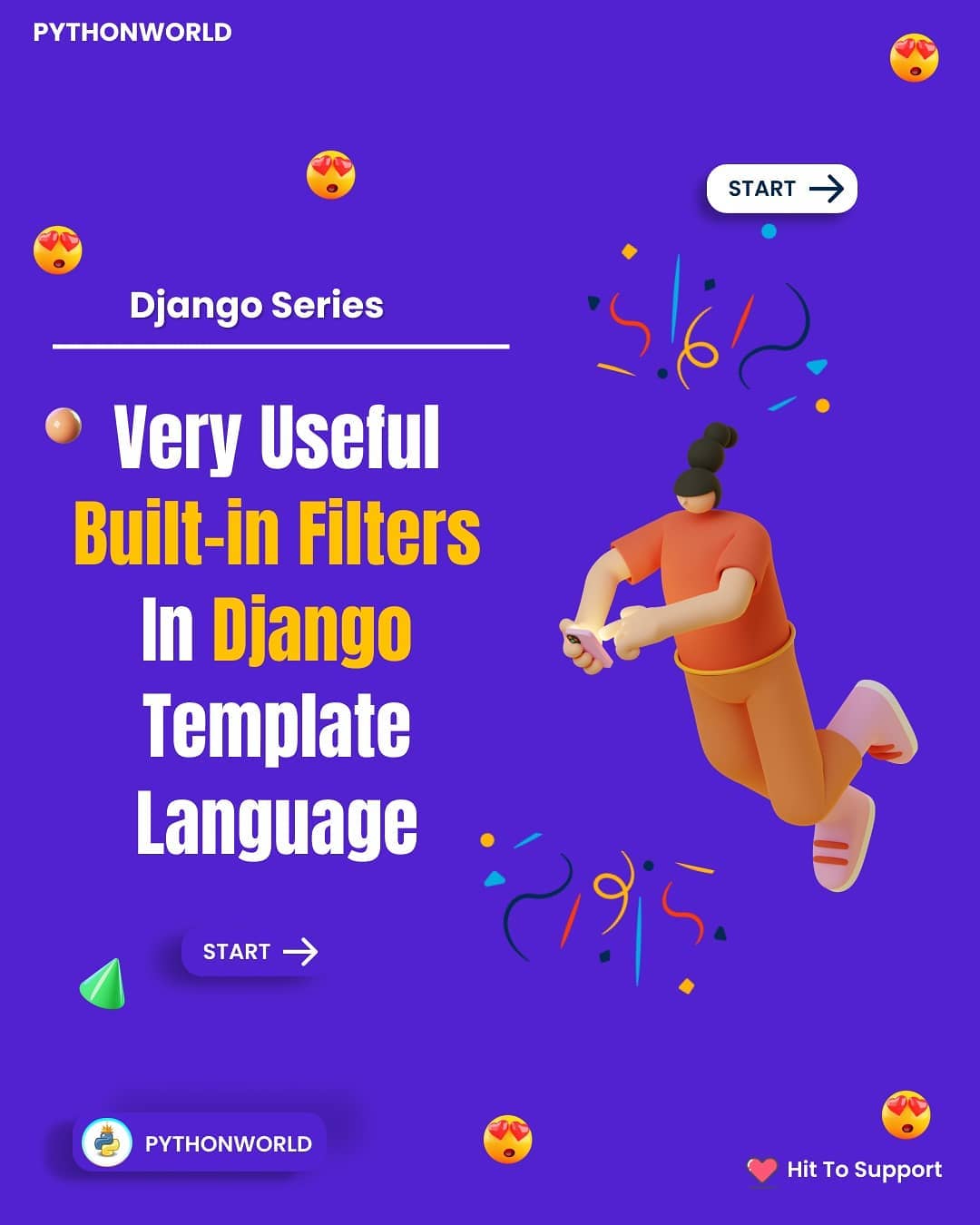 PYTHONWORLD

START

Django Series

Very Useful Built-in Filters In Django Template Language

START

PYTHONWORLD

Hit To Support